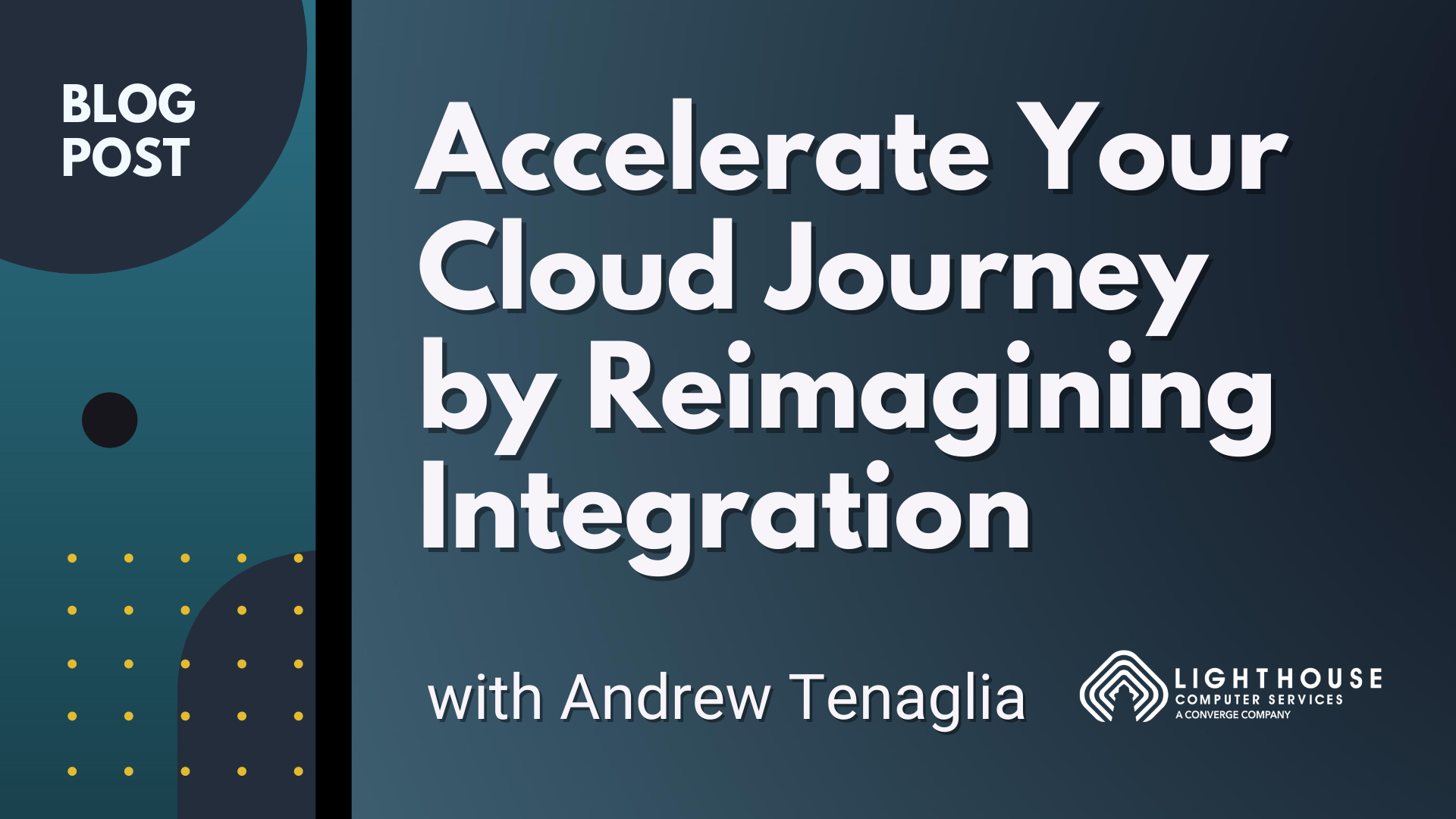 BLOG POST

Accelerate Your Cloud Journey by Reimagining Integration

with Andrew Tenaglia

LIGHTHOUSE
COMPUTER SERVICES
A CONVERGE COMPANY